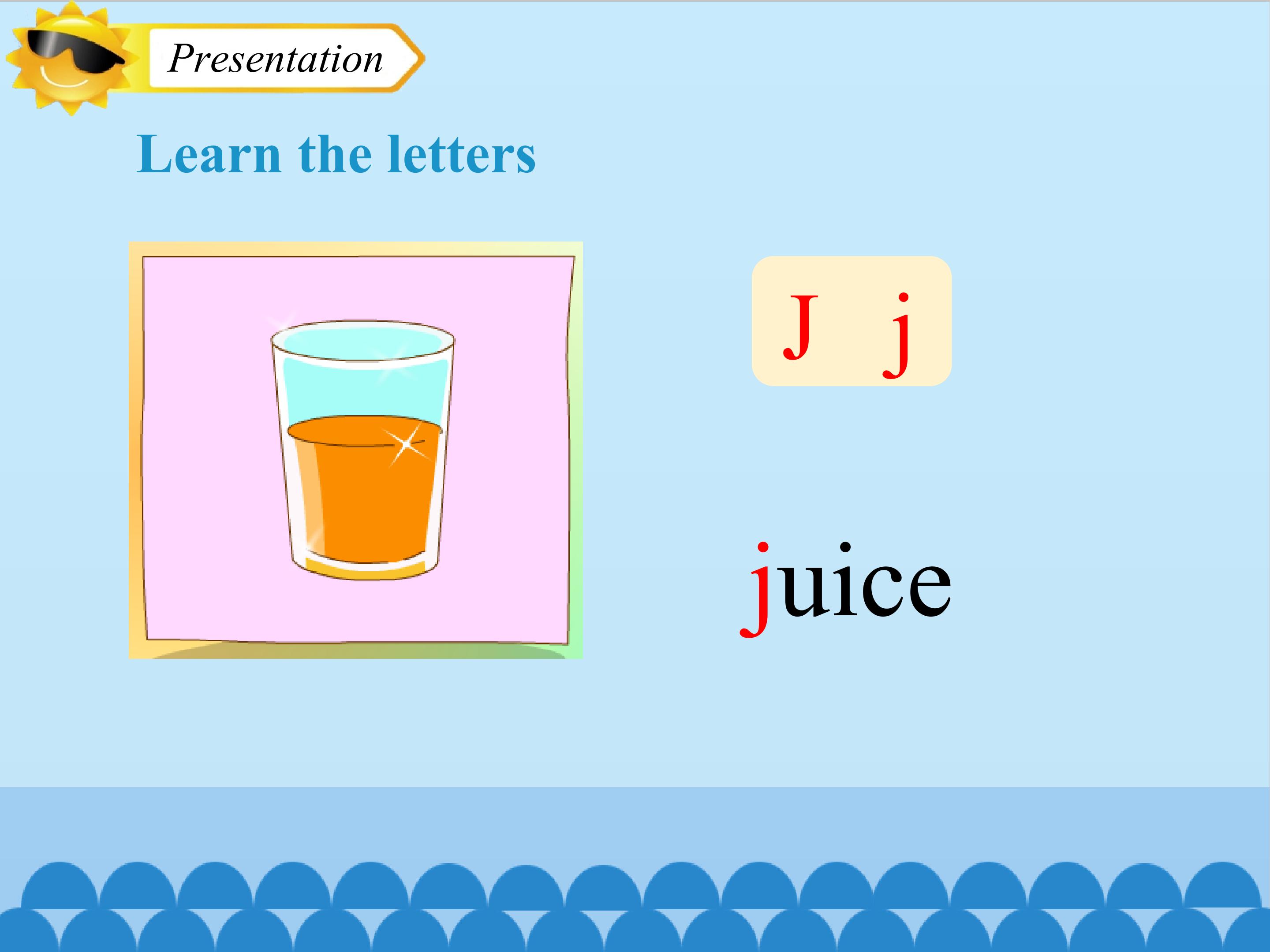 Presentation

Learn the letters

J j

juice